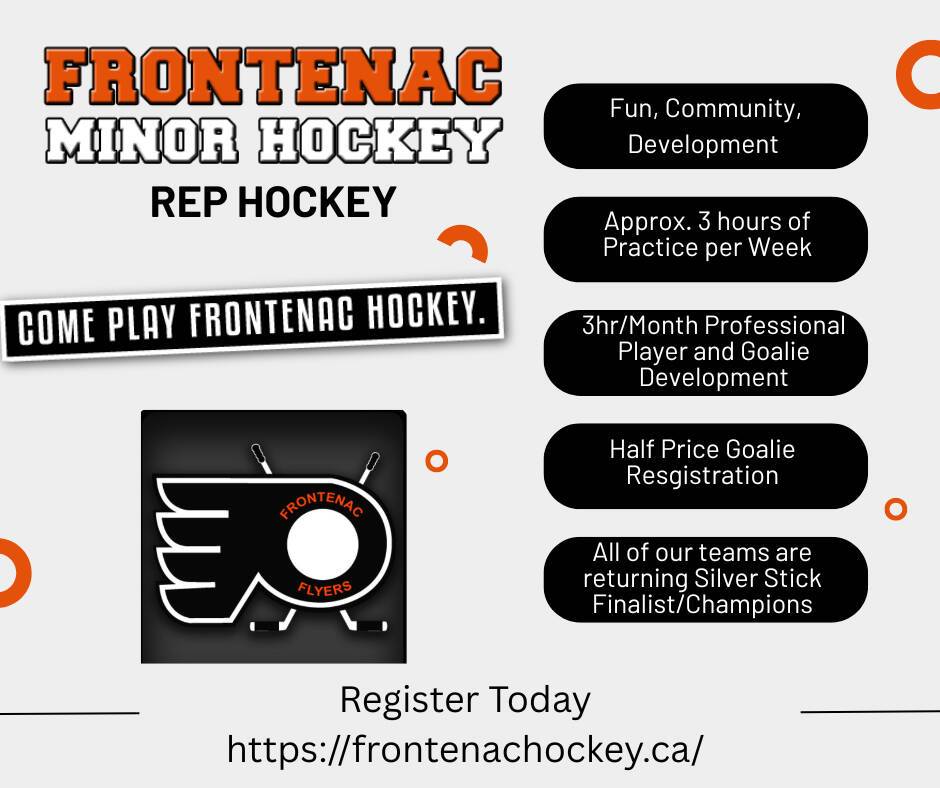 FRONTENAC
MINOR HOCKEY
REP HOCKEY

COME PLAY FRONTENAC HOCKEY.

FRONTENAC
FLYERS

Fun, Community, Development

Approx. 3 hours of Practice per Week

3hr/Month Professional Player and Goalie Development

Half Price Goalie Resgistration

All of our teams are returning Silver Stick Finalist/Champions

Register Today
https://frontenachockey.ca/